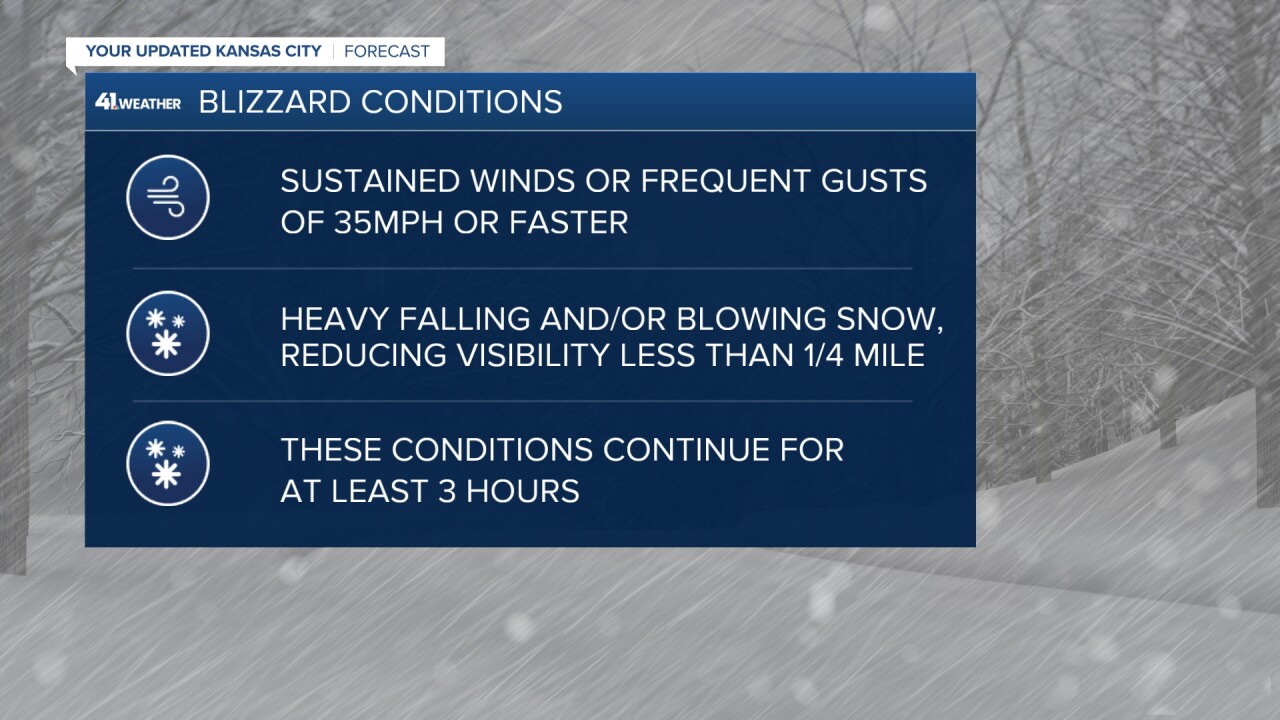 YOUR UPDATED KANSAS CITY | FORECAST

41 WEATHER BLIZZARD CONDITIONS

SUSTAINED WINDS OR FREQUENT GUSTS OF 35MPH OR FASTER

HEAVY FALLING AND/OR BLOWING SNOW, REDUCING VISIBILITY LESS THAN 1/4 MILE

THESE CONDITIONS CONTINUE FOR AT LEAST 3 HOURS